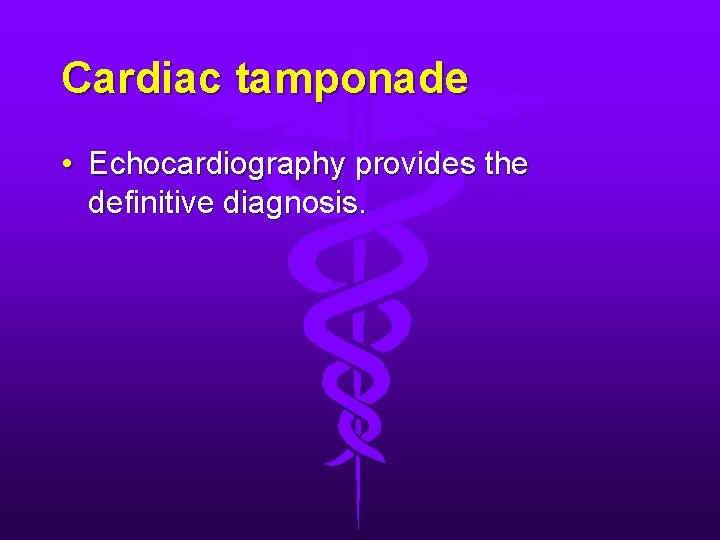 Cardiac tamponade

• Echocardiography provides the definitive diagnosis.